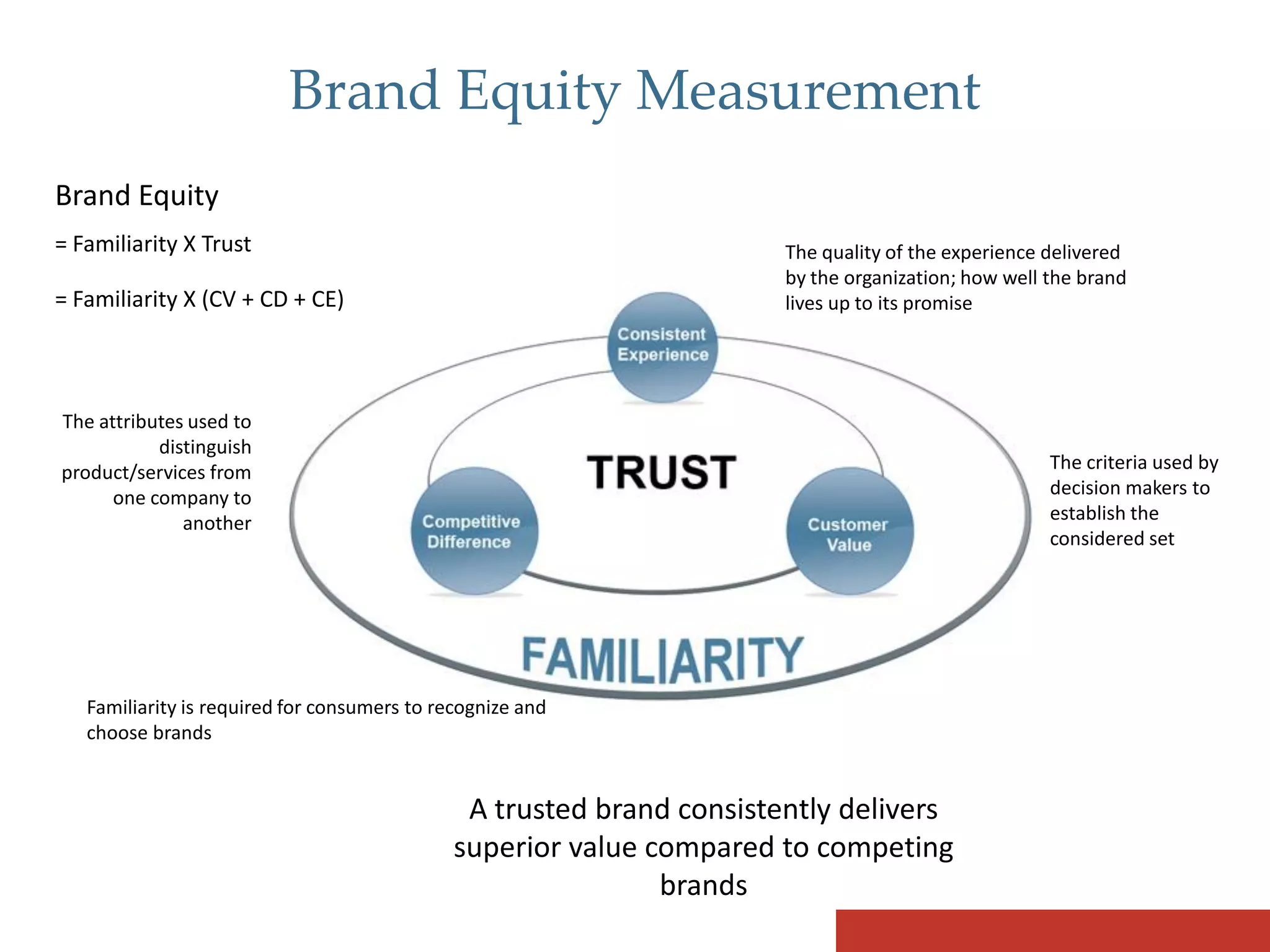 Brand Equity Measurement

Brand Equity

= Familiarity X Trust

= Familiarity X (CV + CD + CE)

The quality of the experience delivered by the organization; how well the brand lives up to its promise

Consistent Experience

The attributes used to distinguish product/services from one company to another

TRUST

Competitive Difference

Customer Value

The criteria used by decision makers to establish the considered set

FAMILIARITY

Familiarity is required for consumers to recognize and choose brands

A trusted brand consistently delivers superior value compared to competing brands